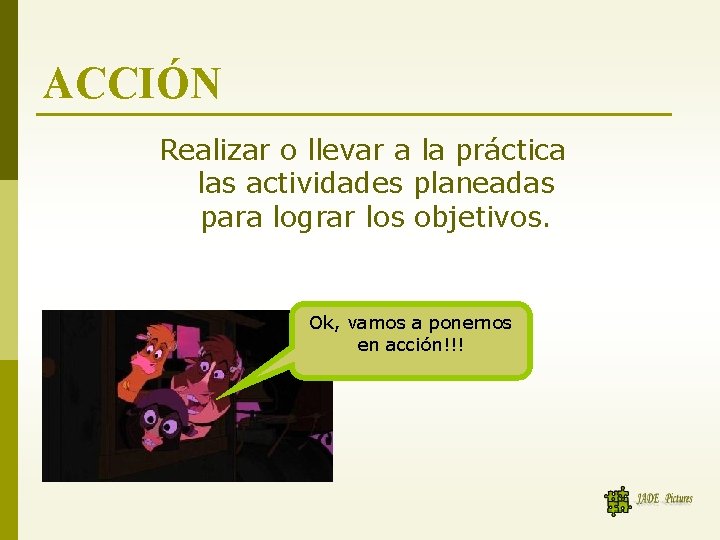 ACCIÓN

Realizar o llevar a la práctica las actividades planeadas para lograr los objetivos.

Ok, vamos a ponernos en acción!!!

JADE Pictures